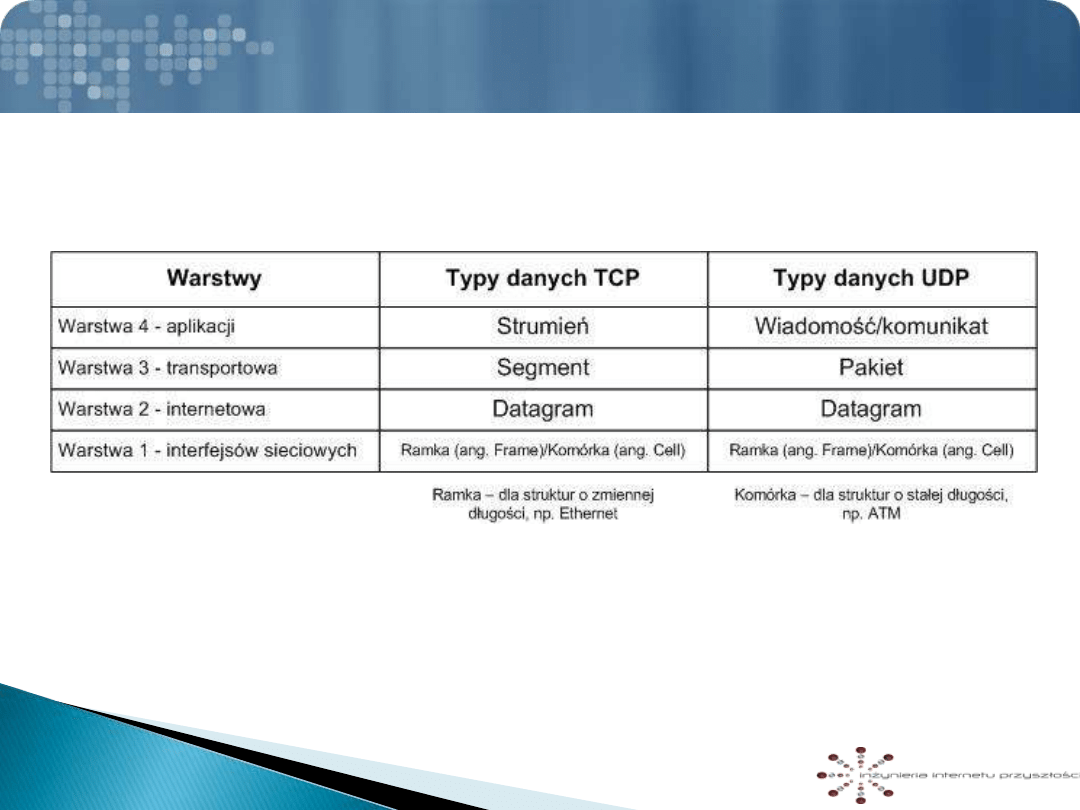 | Warstwy | Typy danych TCP | Typy danych UDP |
|---|---|---|
| Warstwa 4 - aplikacji | Strumień | Wiadomość/komunikat |
| Warstwa 3 - transportowa | Segment | Pakiet |
| Warstwa 2 - internetowa | Datagram | Datagram |
| Warstwa 1 - interfejsów sieciowych | Ramka (ang. Frame)/Komórka (ang. Cell) | Ramka (ang. Frame)/Komórka (ang. Cell) |

Ramka – dla struktur o zmiennej długości, np. Ethernet

Komórka – dla struktur o stałej długości, np. ATM

inżynieria internetu przyszłości